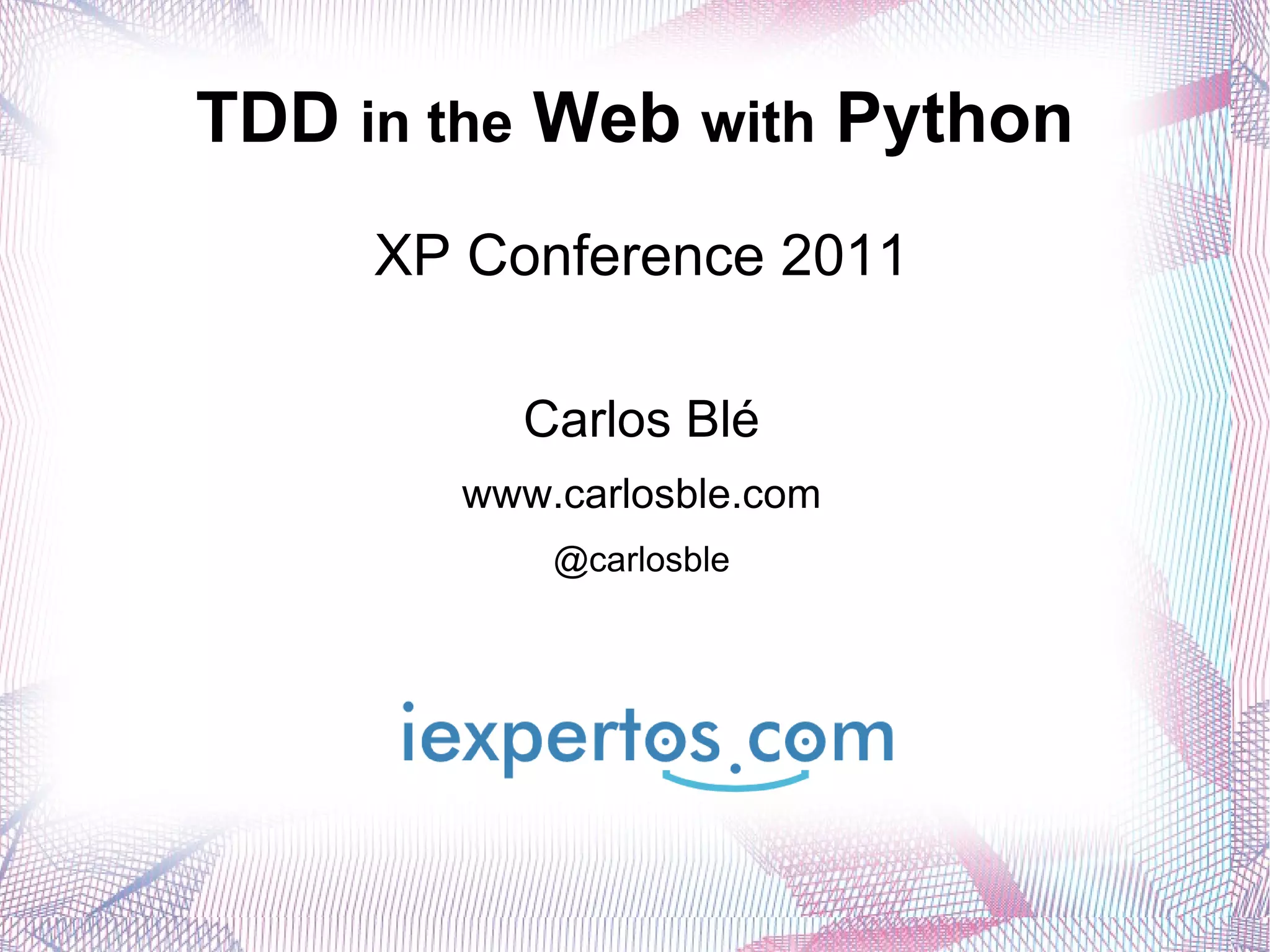 TDD in the Web with Python

XP Conference 2011

Carlos Blé

www.carlosble.com

@carlosble

iexpertos.com